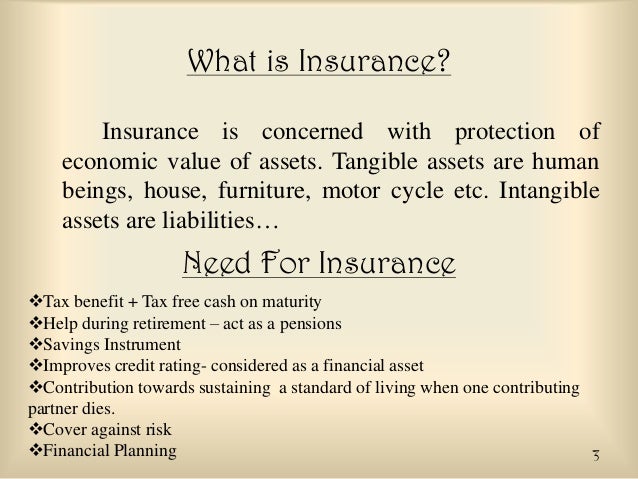 What is Insurance?

Insurance is concerned with protection of economic value of assets. Tangible assets are human beings, house, furniture, motor cycle etc. Intangible assets are liabilities…

Need For Insurance

❖Tax benefit + Tax free cash on maturity
❖Help during retirement – act as a pensions
❖Savings Instrument
❖Improves credit rating- considered as a financial asset
❖Contribution towards sustaining a standard of living when one contributing partner dies.
❖Cover against risk
❖Financial Planning

3